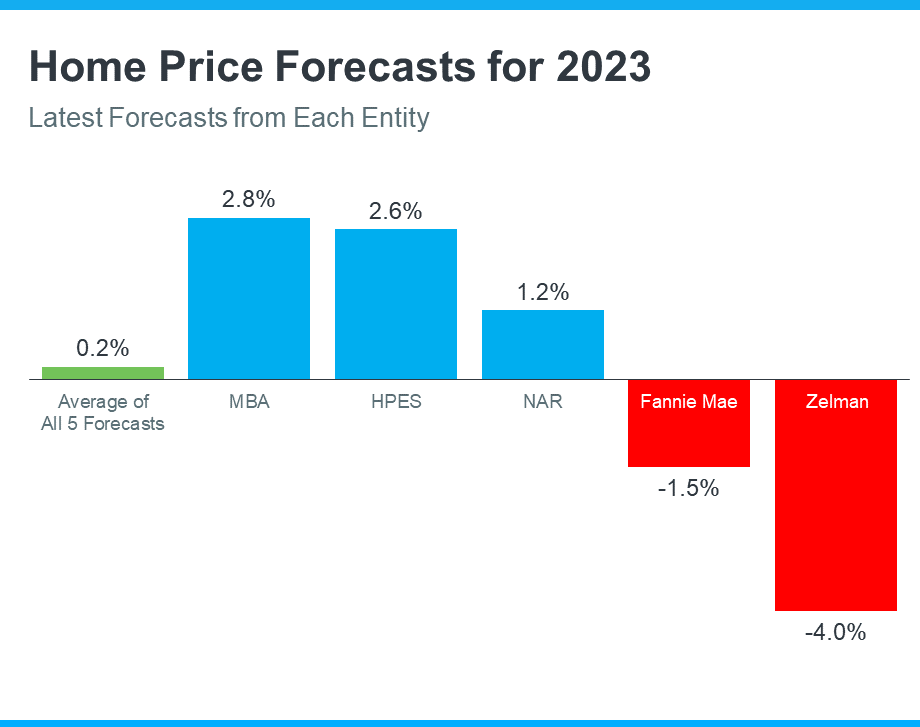 Home Price Forecasts for 2023

Latest Forecasts from Each Entity

0.2%
Average of All 5 Forecasts

2.8%
MBA

2.6%
HPES

1.2%
NAR

Fannie Mae
-1.5%

Zelman
-4.0%